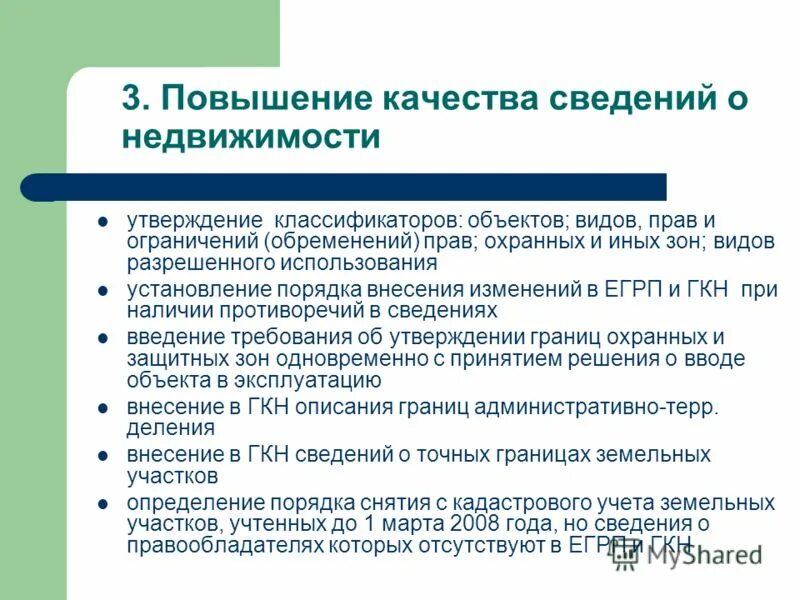 3. Повышение качества сведений о недвижимости

- утверждение классификаторов: объектов; видов, прав и ограничений (обременений) прав; охранных и иных зон; видов разрешенного использования
- установление порядка внесения изменений в ЕГРП и ГКН при наличии противоречий в сведениях
- введение требования об утверждении границ охранных и защитных зон одновременно с принятием решения о вводе объекта в эксплуатацию
- внесение в ГКН описания границ административно-терр. деления
- внесение в ГКН сведений о точных границах земельных участков
- определение порядка снятия с кадастрового учета земельных участков, учтенных до 1 марта 2008 года, но сведения о правообладателях которых отсутствуют в ЕГРП и ГКН

MyShared